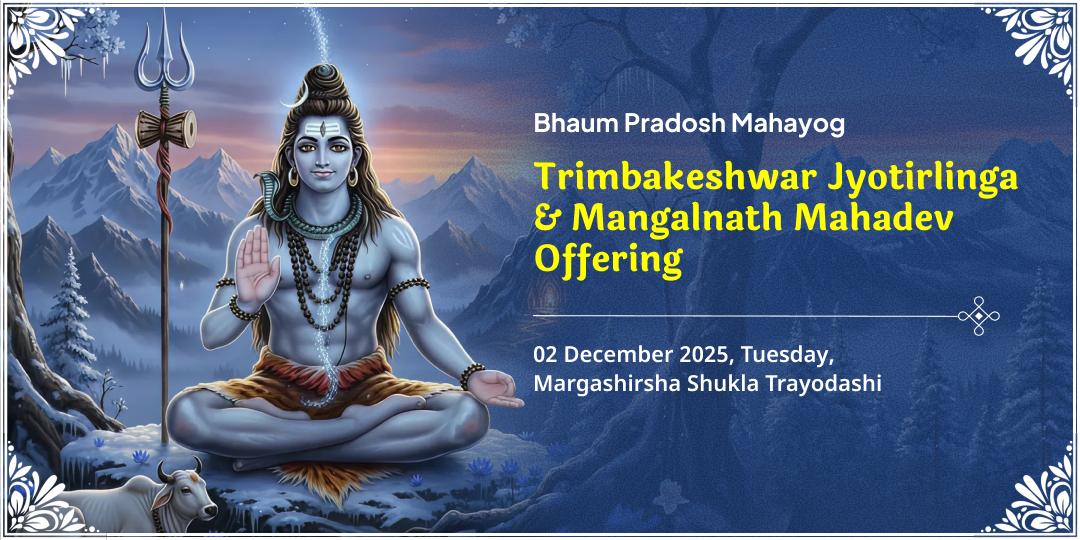 Bhaum Pradosh Mahayog

Trimbakeshwar Jyotirlinga & Mangalnath Mahadev Offering

02 December 2025, Tuesday, Margashirsha Shukla Trayodashi